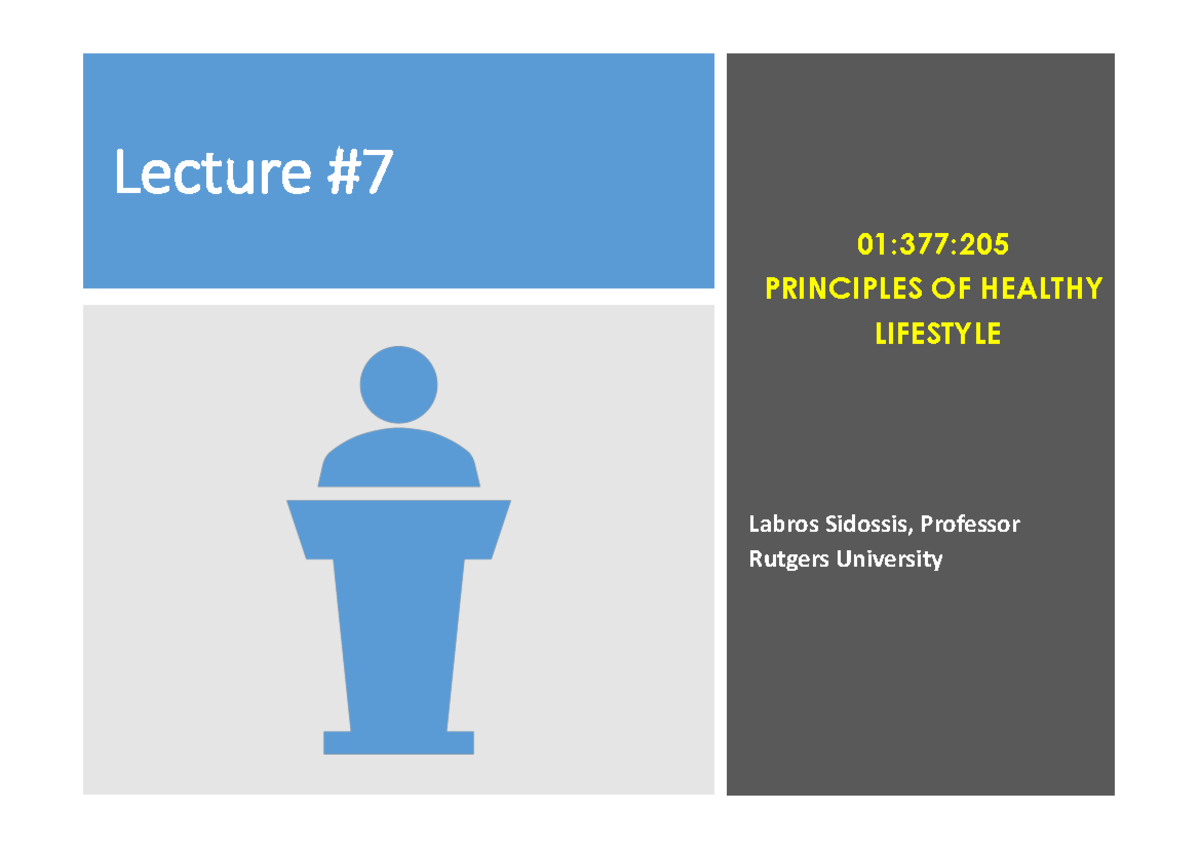 Lecture #7

01:377:205
PRINCIPLES OF HEALTHY LIFESTYLE

Labros Sidossis, Professor
Rutgers University